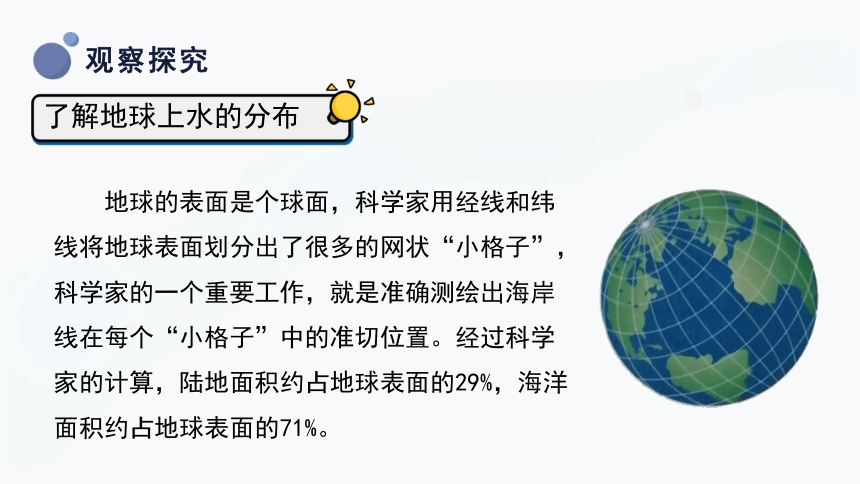 观察探究

了解地球上水的分布

地球的表面是个球面，科学家用经线和纬线将地球表面划分出了很多的网状“小格子”，科学家的一个重要工作，就是准确测绘出海岸线在每个“小格子”中的准切位置。经过科学家的计算，陆地面积约占地球表面的29%，海洋面积约占地球表面的71%。